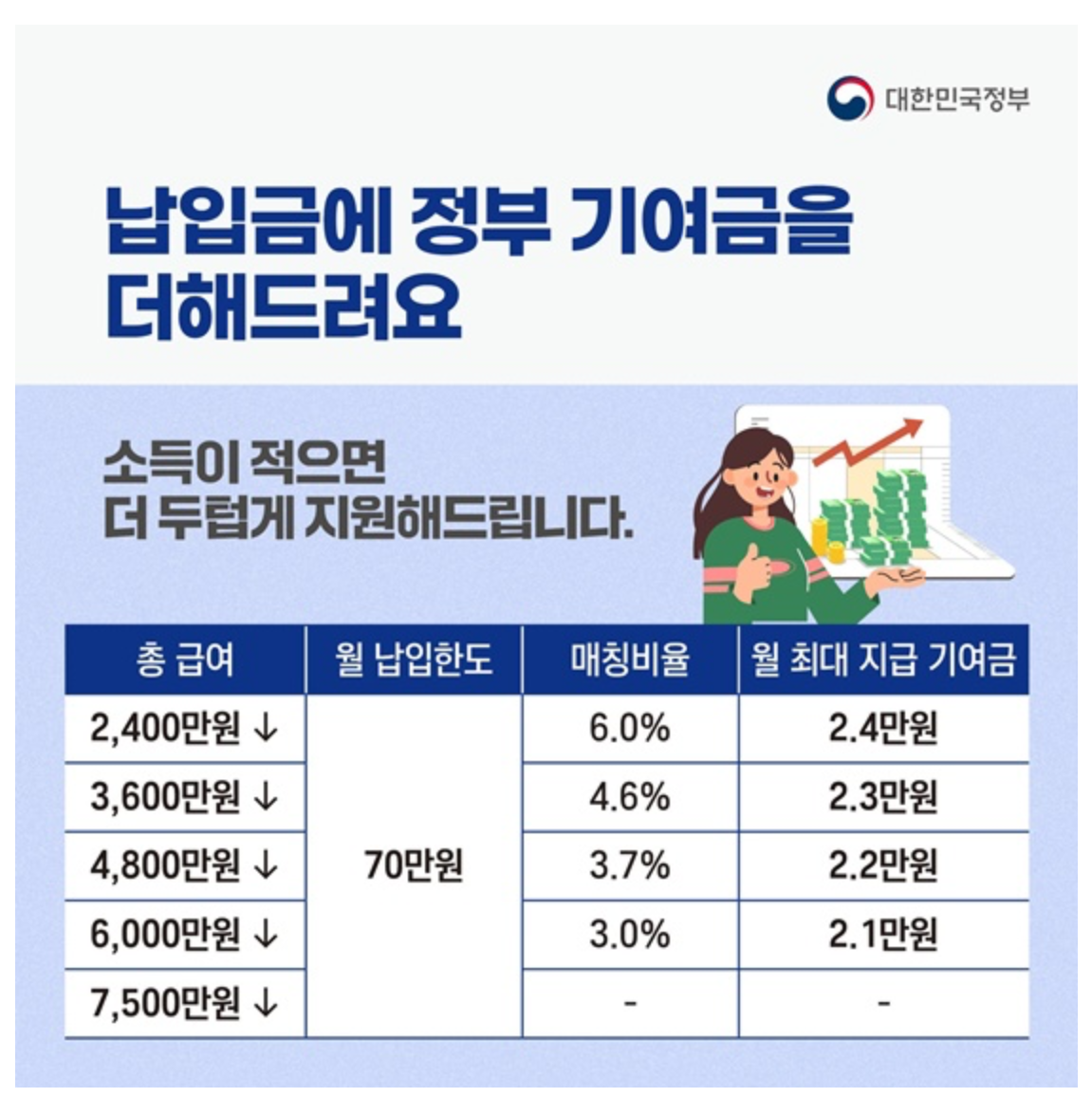 대한민국정부

납입금에 정부 기여금을 더해드려요

소득이 적으면
더 두텁게 지원해드립니다.

| 총 급여 | 월 납입한도 | 매칭비율 | 월 최대 지급 기여금 |
|---|---|---|---|
| 2,400만원 ↓ | 70만원 | 6.0% | 2.4만원 |
| 3,600만원 ↓ | | 4.6% | 2.3만원 |
| 4,800만원 ↓ | | 3.7% | 2.2만원 |
| 6,000만원 ↓ | | 3.0% | 2.1만원 |
| 7,500만원 ↓ | | - | - |